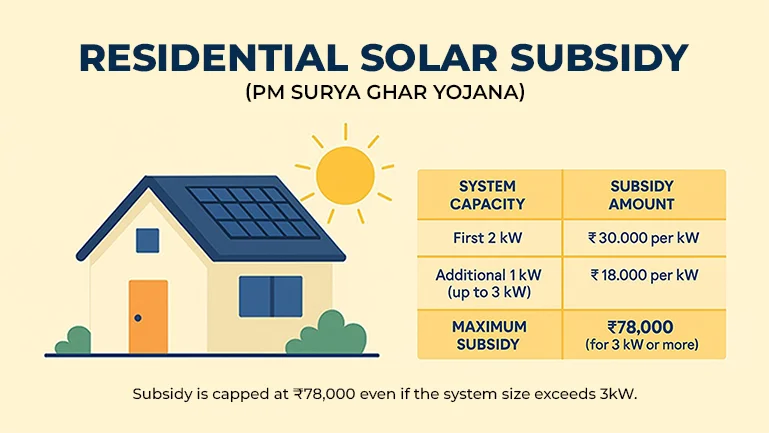 RESIDENTIAL SOLAR SUBSIDY
(PM SURYA GHAR YOJANA)

| SYSTEM CAPACITY | SUBSIDY AMOUNT |
|---|---|
| First 2 kW | ₹ 30.000 per kW |
| Additional 1 kW (up to 3 kW) | ₹ 18.000 per kW |
| MAXIMUM SUBSIDY | ₹78,000 (for 3 kW or more) |

Subsidy is capped at ₹78,000 even if the system size exceeds 3kW.